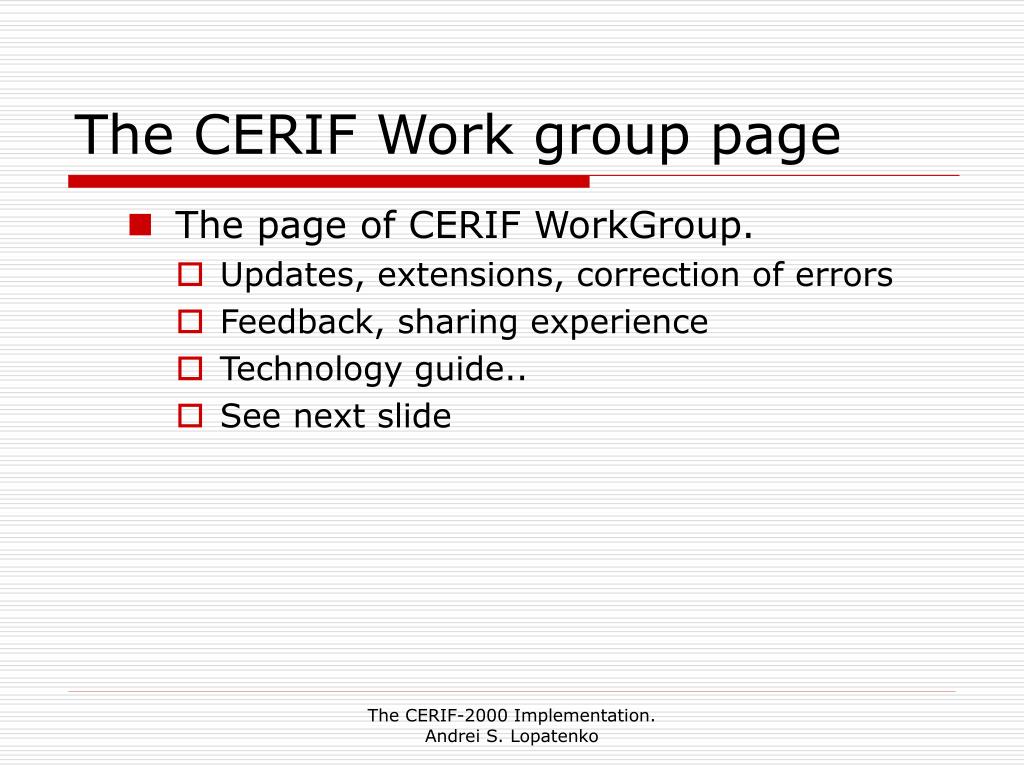 The CERIF Work group page

The page of CERIF WorkGroup.
Updates, extensions, correction of errors
Feedback, sharing experience
Technology guide..
See next slide

The CERIF-2000 Implementation.
Andrei S. Lopatenko